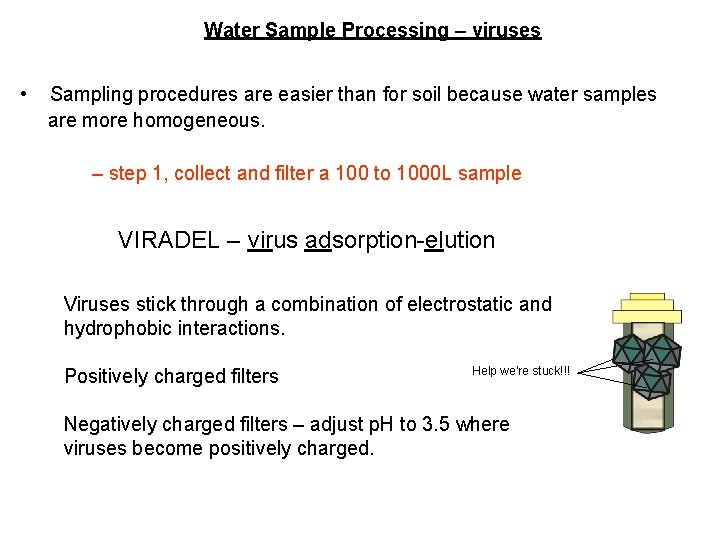 Water Sample Processing – viruses

• Sampling procedures are easier than for soil because water samples are more homogeneous.

– step 1, collect and filter a 100 to 1000L sample

VIRADEL – virus adsorption-elution

Viruses stick through a combination of electrostatic and hydrophobic interactions.

Positively charged filters

Negatively charged filters – adjust pH to 3.5 where viruses become positively charged.

Help we're stuck!!!